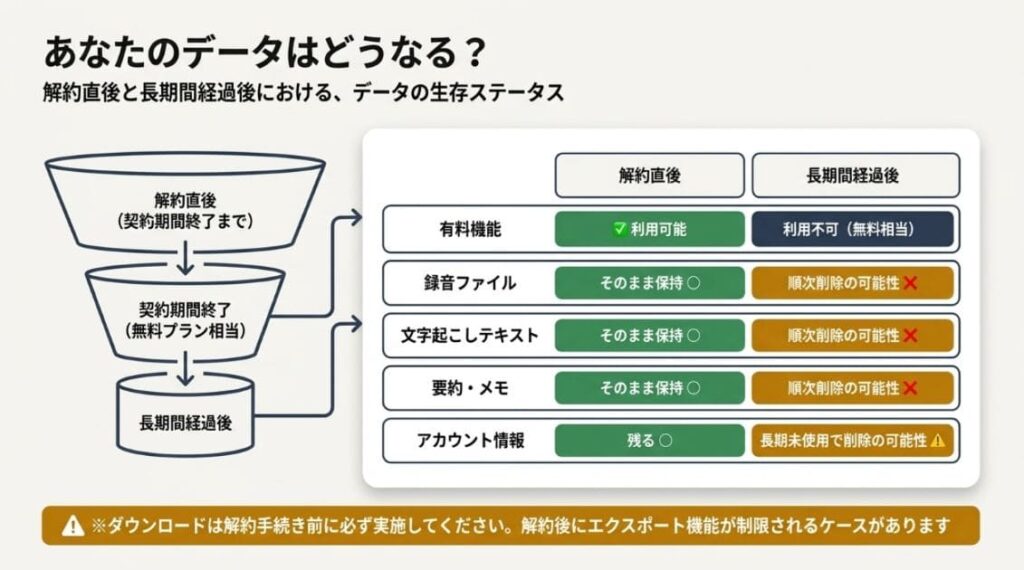 あなたのデータはどうなる？

解約直後と長期間経過後における、データの生存ステータス

解約直後
（契約期間終了まで）

契約期間終了
（無料プラン相当）

長期間経過後

| | 解約直後 | 長期間経過後 |
|---|---|---|
| 有料機能 | ✅ 利用可能 | 利用不可（無料相当） |
| 録音ファイル | そのまま保持 ○ | 順次削除の可能性 ❌ |
| 文字起こしテキスト | そのまま保持 ○ | 順次削除の可能性 ❌ |
| 要約・メモ | そのまま保持 ○ | 順次削除の可能性 ❌ |
| アカウント情報 | 残る ○ | 長期未使用で削除の可能性 ⚠ |

⚠ ※ダウンロードは解約手続き前に必ず実施してください。解約後にエクスポート機能が制限されるケースがあります